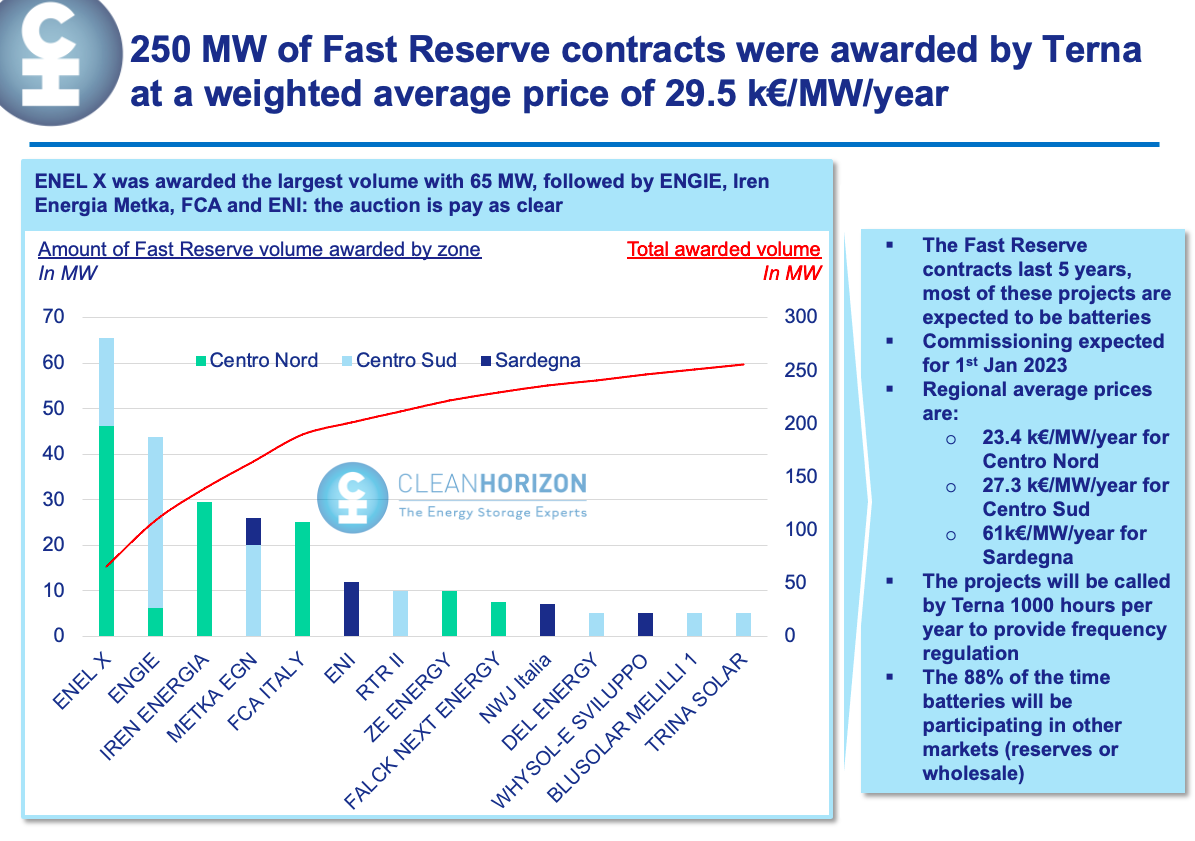 250 MW of Fast Reserve contracts were awarded by Terna at a weighted average price of 29.5 k€/MW/year

ENEL X was awarded the largest volume with 65 MW, followed by ENGIE, Iren Energia Metka, FCA and ENI: the auction is pay as clear

Amount of Fast Reserve volume awarded by zone
In MW

Total awarded volume
In MW

70
60
50
40
30
20
10
0

300
250
200
150
100
50
0

Centro Nord
Centro Sud
Sardegna

CLEANHORIZON
The Energy Storage Experts

ENEL X
ENGIE
IREN ENERGIA
METKA EGN
FCA ITALY
ENI
RTR II
ZE ENERGY
FALCK NEXT ENERGY
NWJ Italia
DEL ENERGY
WHYSOL-E SVILUPPO
BLUSOLAR MELILLI 1
TRINA SOLAR

▪ The Fast Reserve contracts last 5 years, most of these projects are expected to be batteries
▪ Commissioning expected for 1$^{st}$ Jan 2023
▪ Regional average prices are:
o 23.4 k€/MW/year for Centro Nord
o 27.3 k€/MW/year for Centro Sud
o 61k€/MW/year for Sardegna
▪ The projects will be called by Terna 1000 hours per year to provide frequency regulation
▪ The 88% of the time batteries will be participating in other markets (reserves or wholesale)